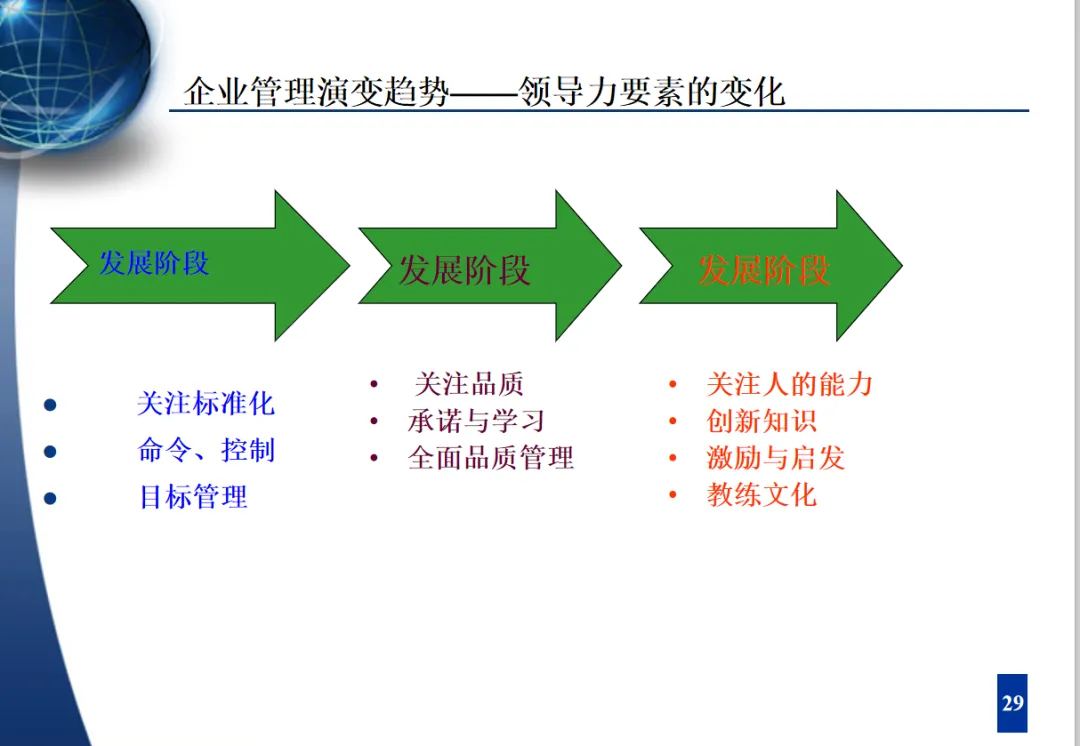 企业管理演变趋势——领导力要素的变化

发展阶段

发展阶段

发展阶段

- 关注标准化
- 命令、控制
- 目标管理

- 关注品质
- 承诺与学习
- 全面品质管理

- 关注人的能力
- 创新知识
- 激励与启发
- 教练文化

29